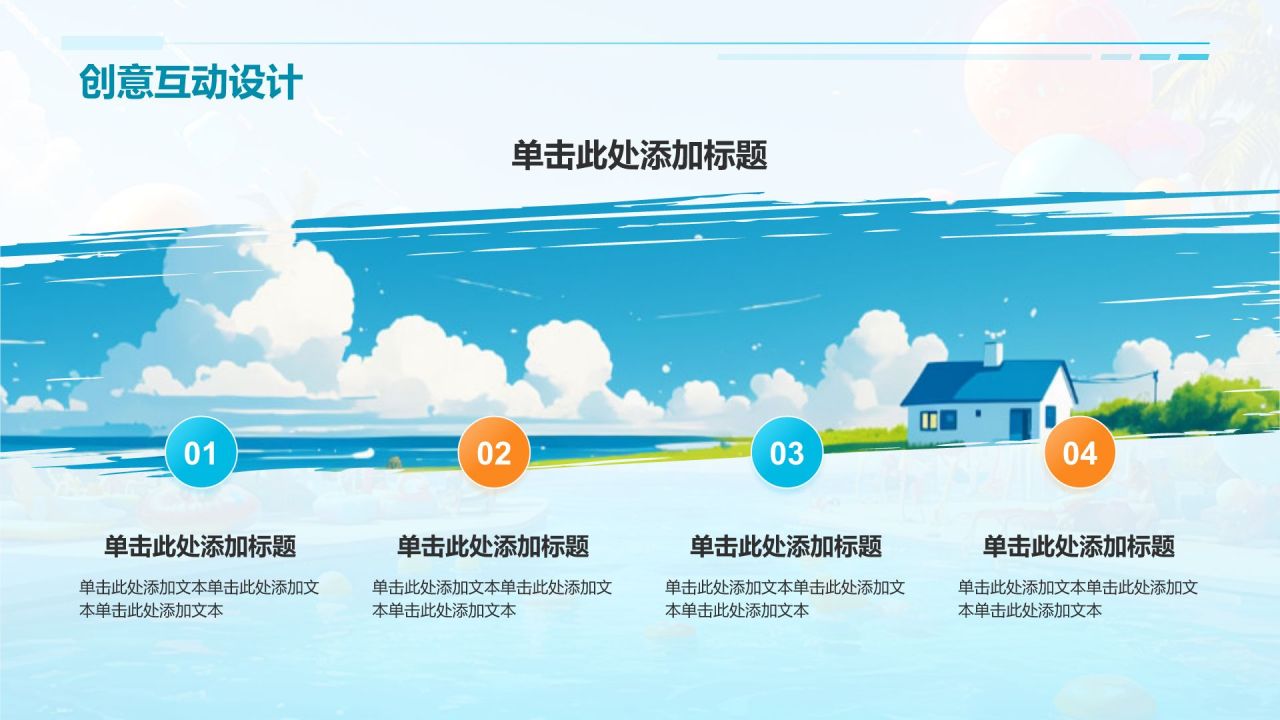 创意互动设计

单击此处添加标题

01

单击此处添加标题

单击此处添加文本单击此处添加文本单击此处添加文本

02

单击此处添加标题

单击此处添加文本单击此处添加文本单击此处添加文本

03

单击此处添加标题

单击此处添加文本单击此处添加文本单击此处添加文本

04

单击此处添加标题

单击此处添加文本单击此处添加文本单击此处添加文本